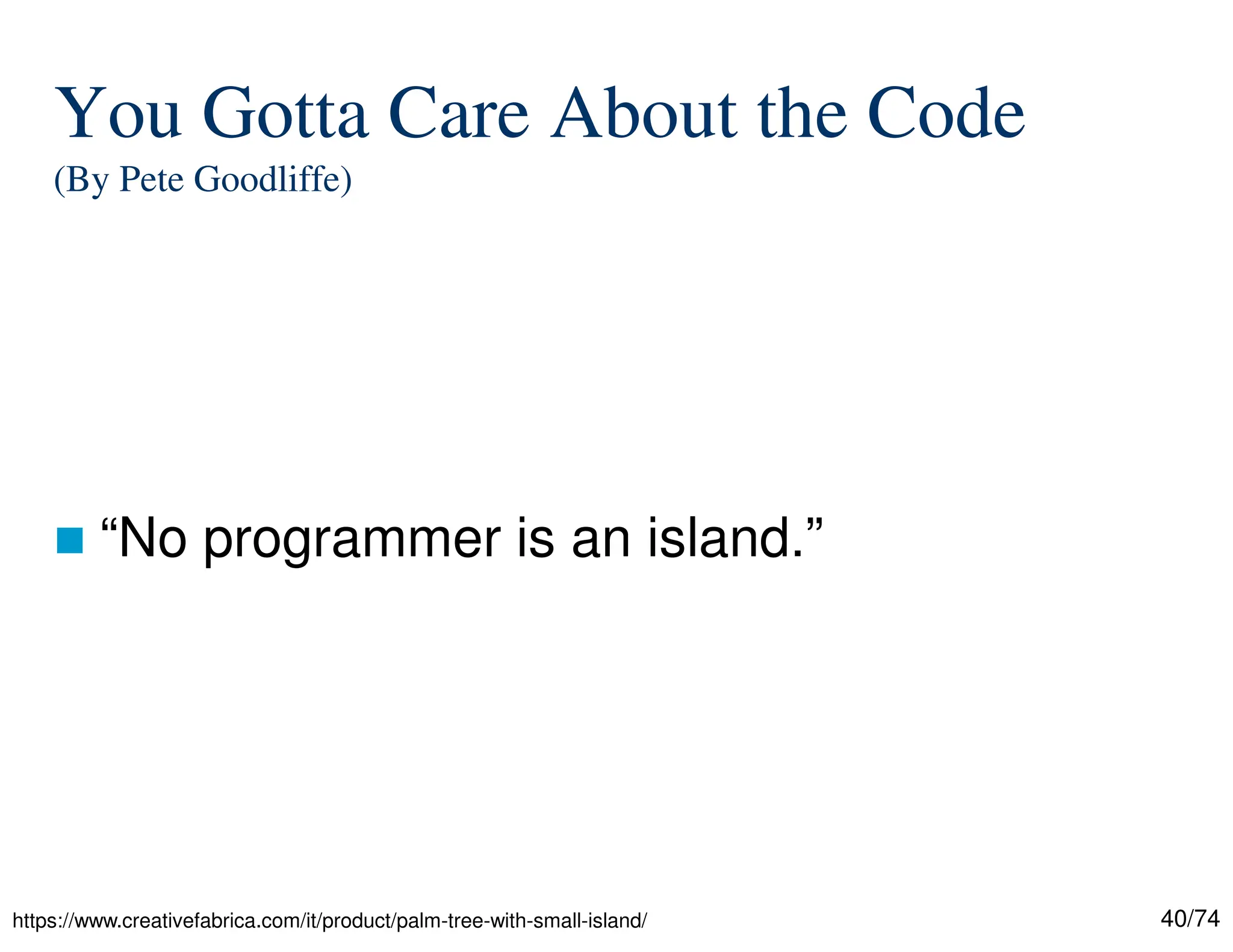 You Gotta Care About the Code
(By Pete Goodliffe)

“No programmer is an island.”

https://www.creativefabrica.com/it/product/palm-tree-with-small-island/

40/74